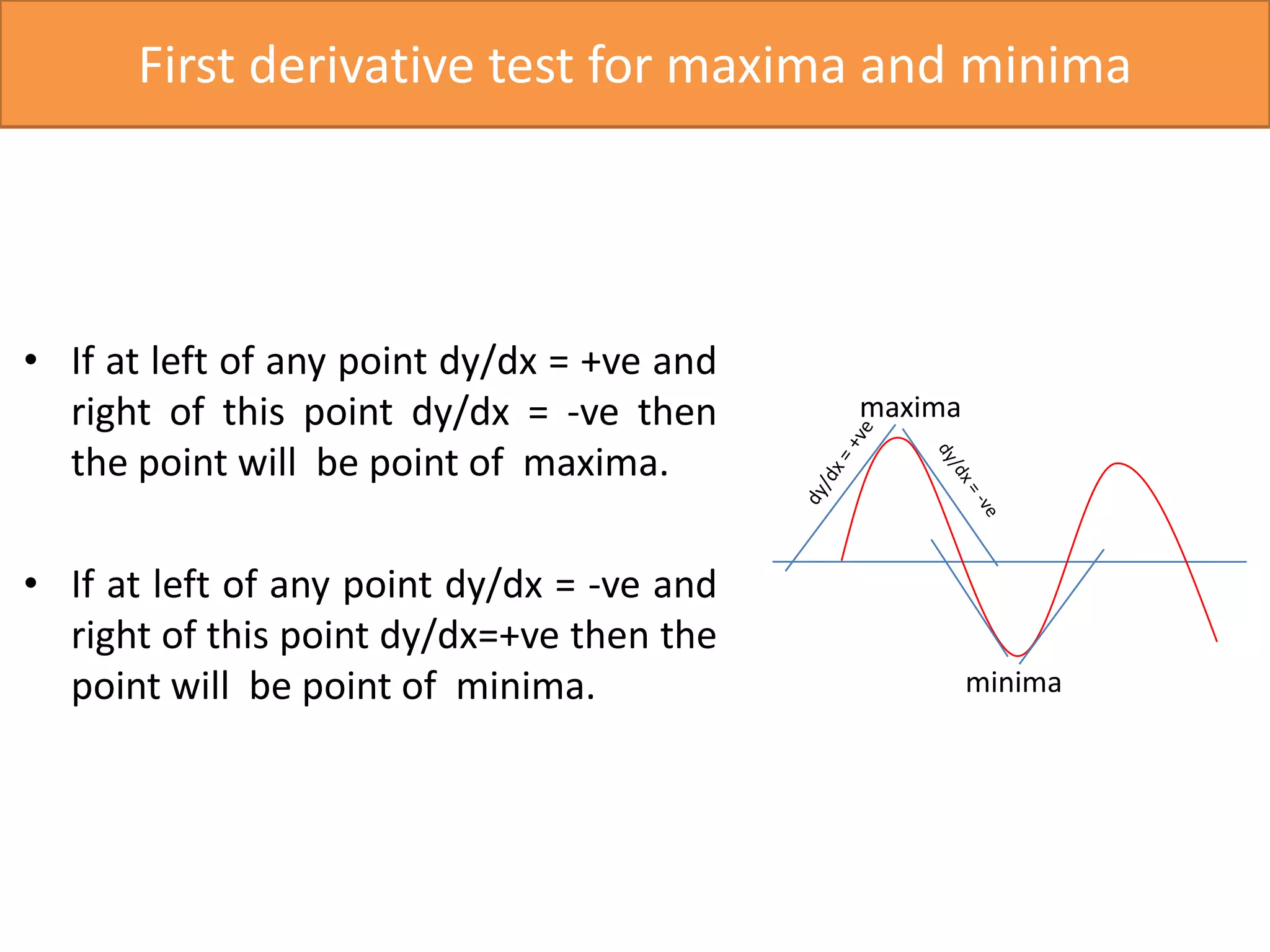 First derivative test for maxima and minima

• If at left of any point dy/dx = +ve and right of this point dy/dx = -ve then the point will be point of maxima.

• If at left of any point dy/dx = -ve and right of this point dy/dx=+ve then the point will be point of minima.

maxima

dy/dx = +ve

dy/dx = -ve

minima